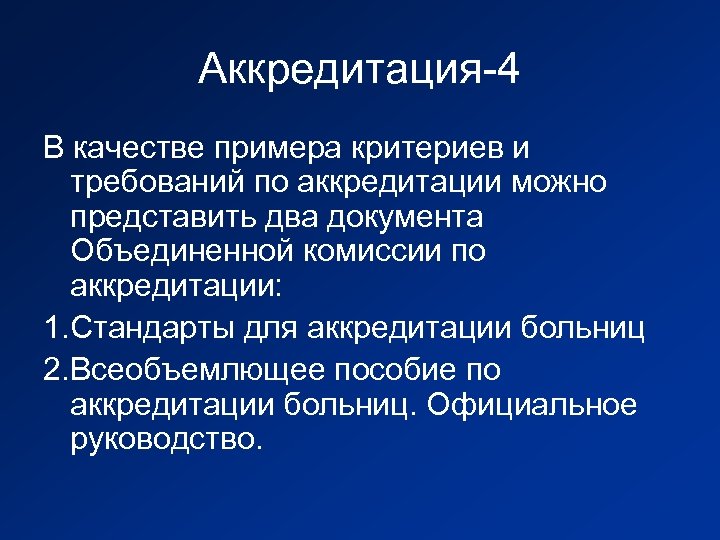 Аккредитация-4

В качестве примера критериев и требований по аккредитации можно представить два документа Объединенной комиссии по аккредитации:

1.Стандарты для аккредитации больниц

2.Всеобъемлющее пособие по аккредитации больниц. Официальное руководство.